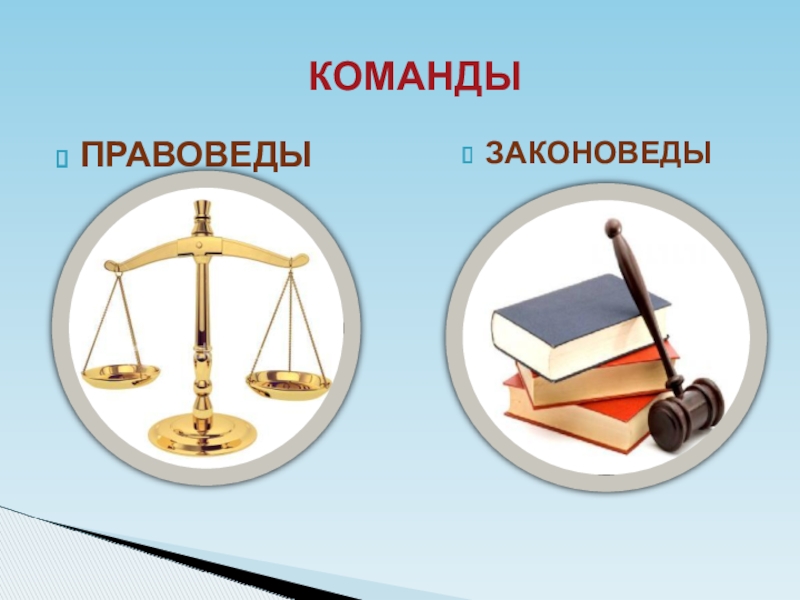 КОМАНДЫ

ПРАВОВЕДЫ

ЗАКОНОВЕДЫ